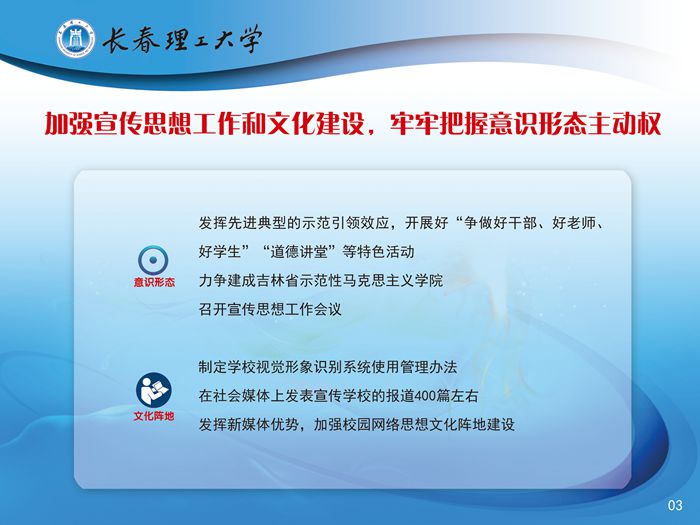 长春理工大学

加强宣传思想工作和文化建设，牢牢把握意识形态主动权

意识形态

发挥先进典型的示范引领效应，开展好“争做好干部、好老师、好学生”“道德讲堂”等特色活动

力争建成吉林省示范性马克思主义学院

召开宣传思想工作会议

文化阵地

制定学校视觉形象识别系统使用管理办法

在社会媒体上发表宣传学校的报道400篇左右

发挥新媒体优势，加强校园网络思想文化阵地建设

03